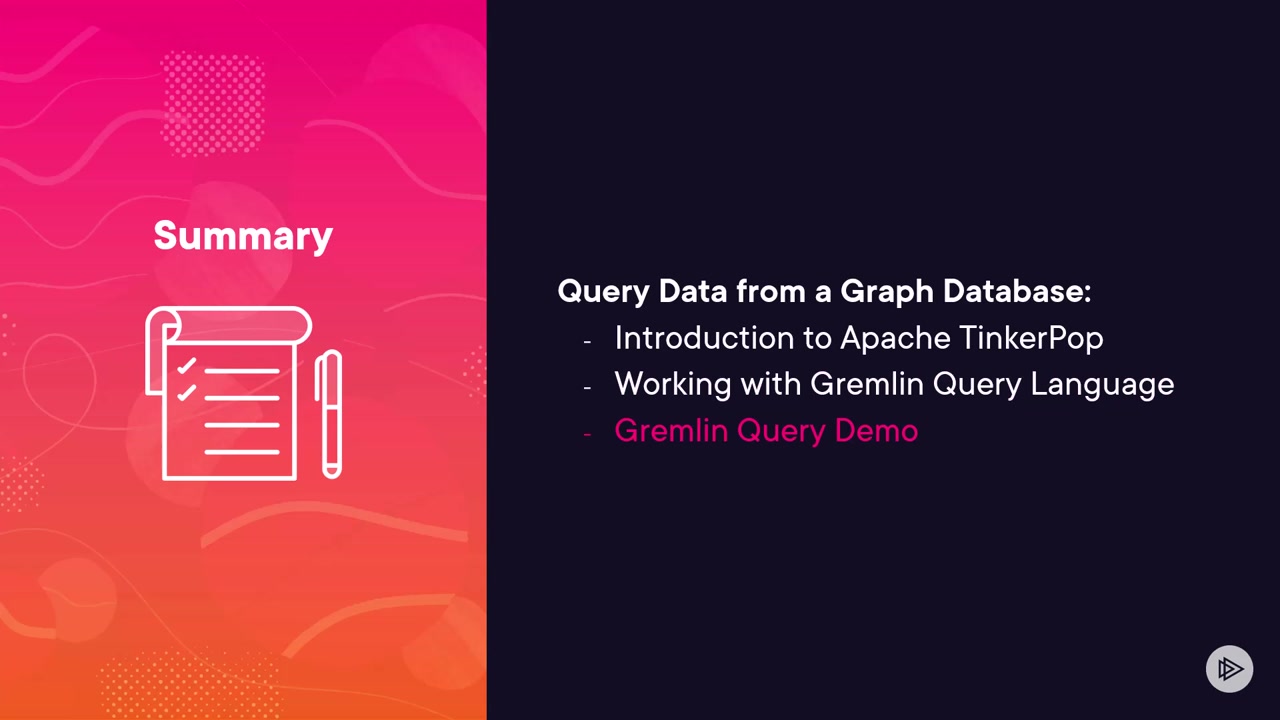 Summary

Query Data from a Graph Database:
- Introduction to Apache TinkerPop
- Working with Gremlin Query Language
- Gremlin Query Demo